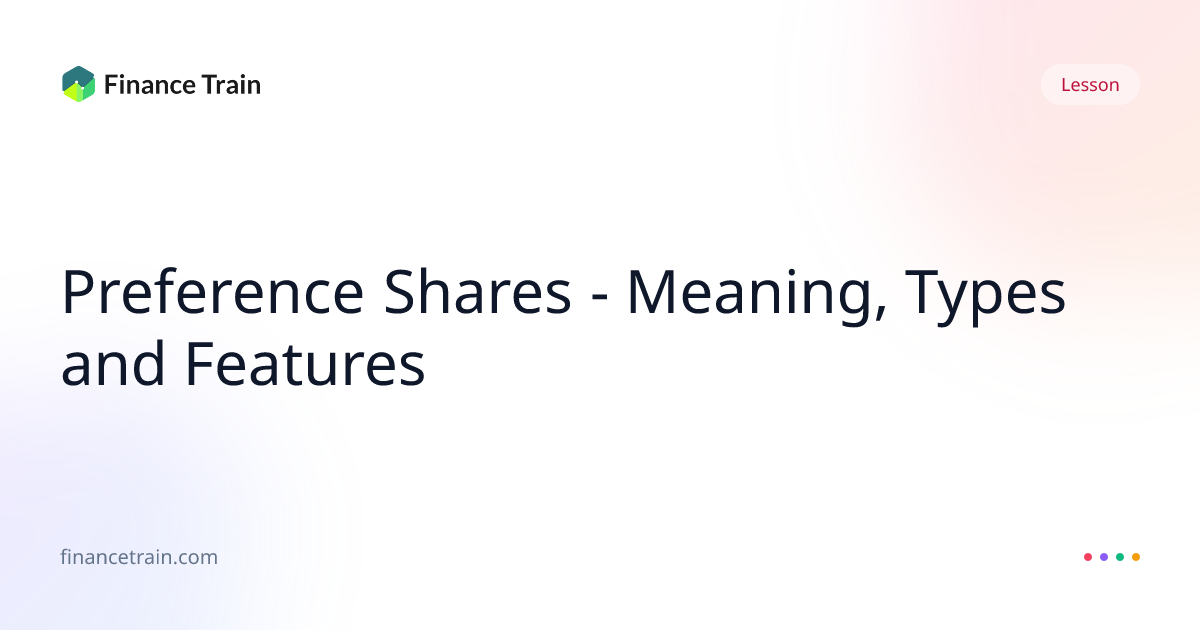 Finance Train

Lesson

Preference Shares - Meaning, Types and Features

financetrain.com